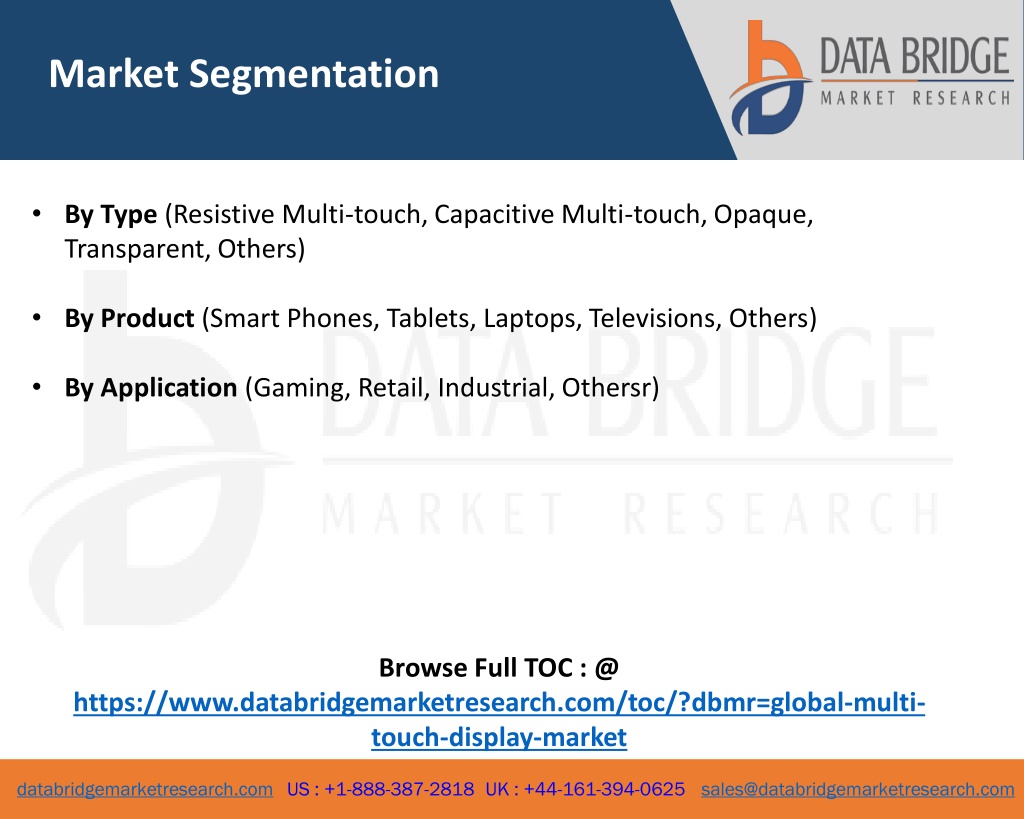 Market Segmentation

DATA BRIDGE
MARKET RESEARCH

• By Type (Resistive Multi-touch, Capacitive Multi-touch, Opaque, Transparent, Others)

• By Product (Smart Phones, Tablets, Laptops, Televisions, Others)

• By Application (Gaming, Retail, Industrial, Othersr)

DATA BRIDGE
MARKET RESEARCH

Browse Full TOC : @
https://www.databridgemarketresearch.com/toc/?dbmr=global-multi-touch-display-market

databridgemarketresearch.com US : +1-888-387-2818 UK : +44-161-394-0625 sales@databridgemarketresearch.com